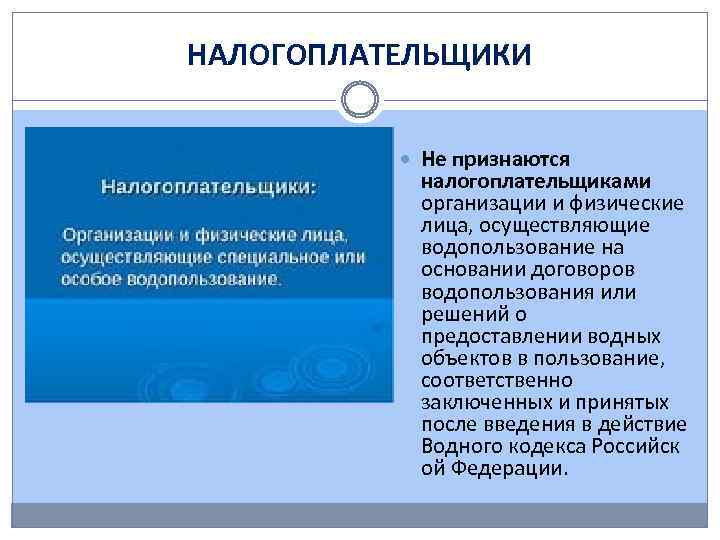 НАЛОГОПЛАТЕЛЬЩИКИ

Налогоплательщики:

Организации и физические лица, осуществляющие специальное или особое водопользование.

Не признаются налогоплательщиками организации и физические лица, осуществляющие водопользование на основании договоров водопользования или решений о предоставлении водных объектов в пользование, соответственно заключенных и принятых после введения в действие Водного кодекса Российск ой Федерации.